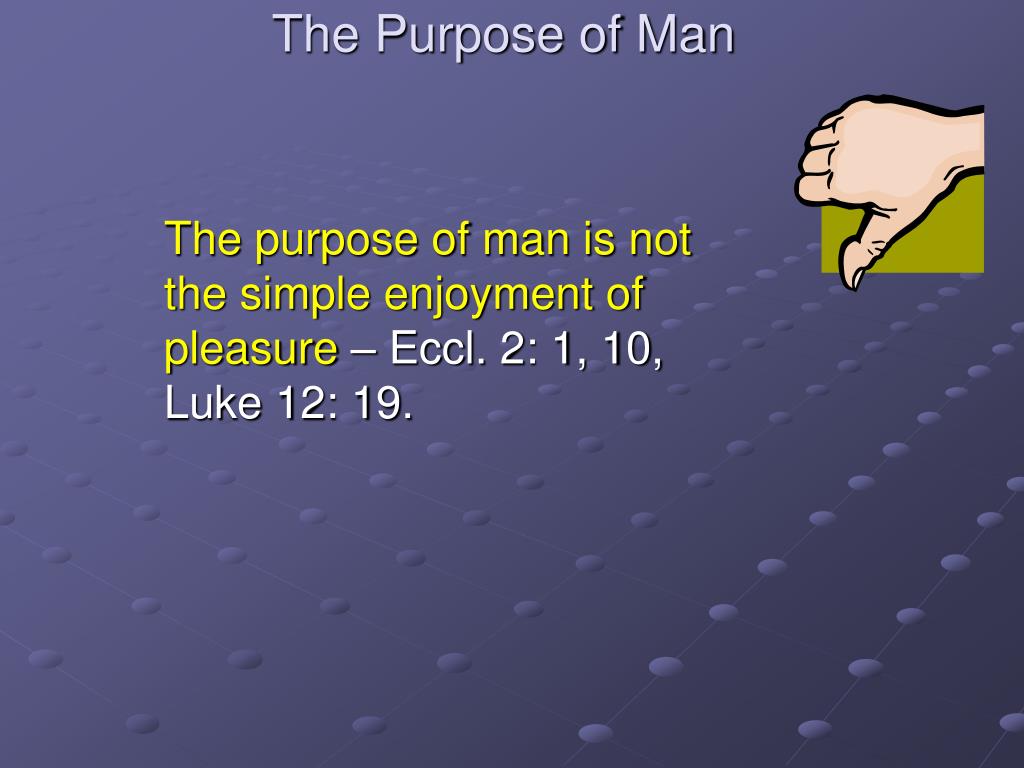 The Purpose of Man

The purpose of man is not the simple enjoyment of pleasure – Eccl. 2: 1, 10, Luke 12: 19.